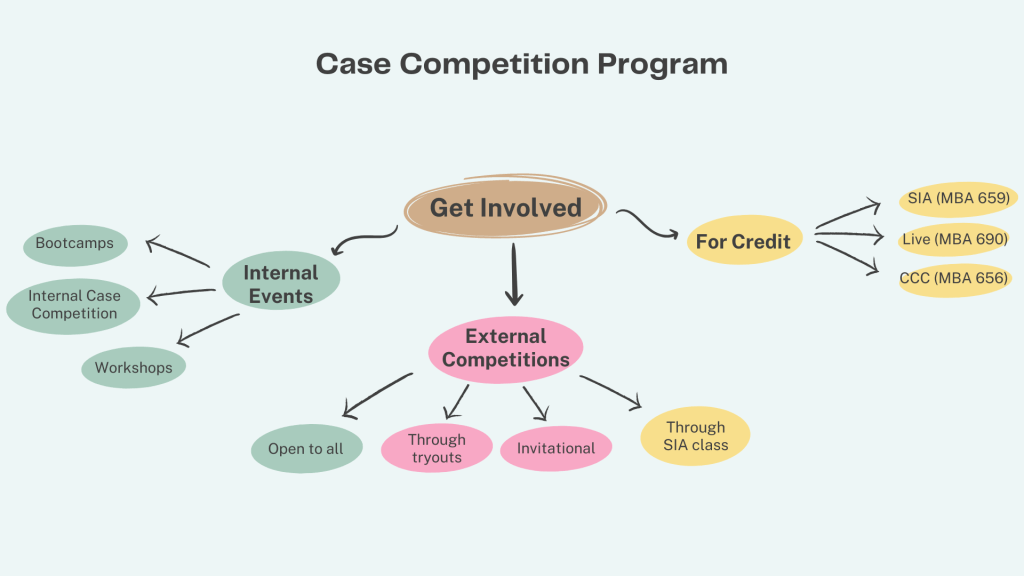 Case Competition Program

Get Involved

Internal Events

Bootcamps

Internal Case Competition

Workshops

External Competitions

Open to all

Through tryouts

Invitational

Through SIA class

For Credit

SIA (MBA 659)

Live (MBA 690)

CCC (MBA 656)